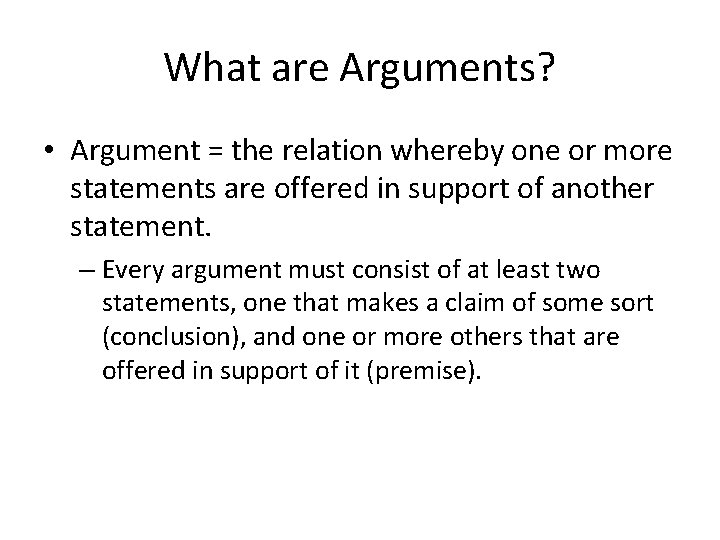 What are Arguments?

• Argument = the relation whereby one or more statements are offered in support of another statement.

– Every argument must consist of at least two statements, one that makes a claim of some sort (conclusion), and one or more others that are offered in support of it (premise).